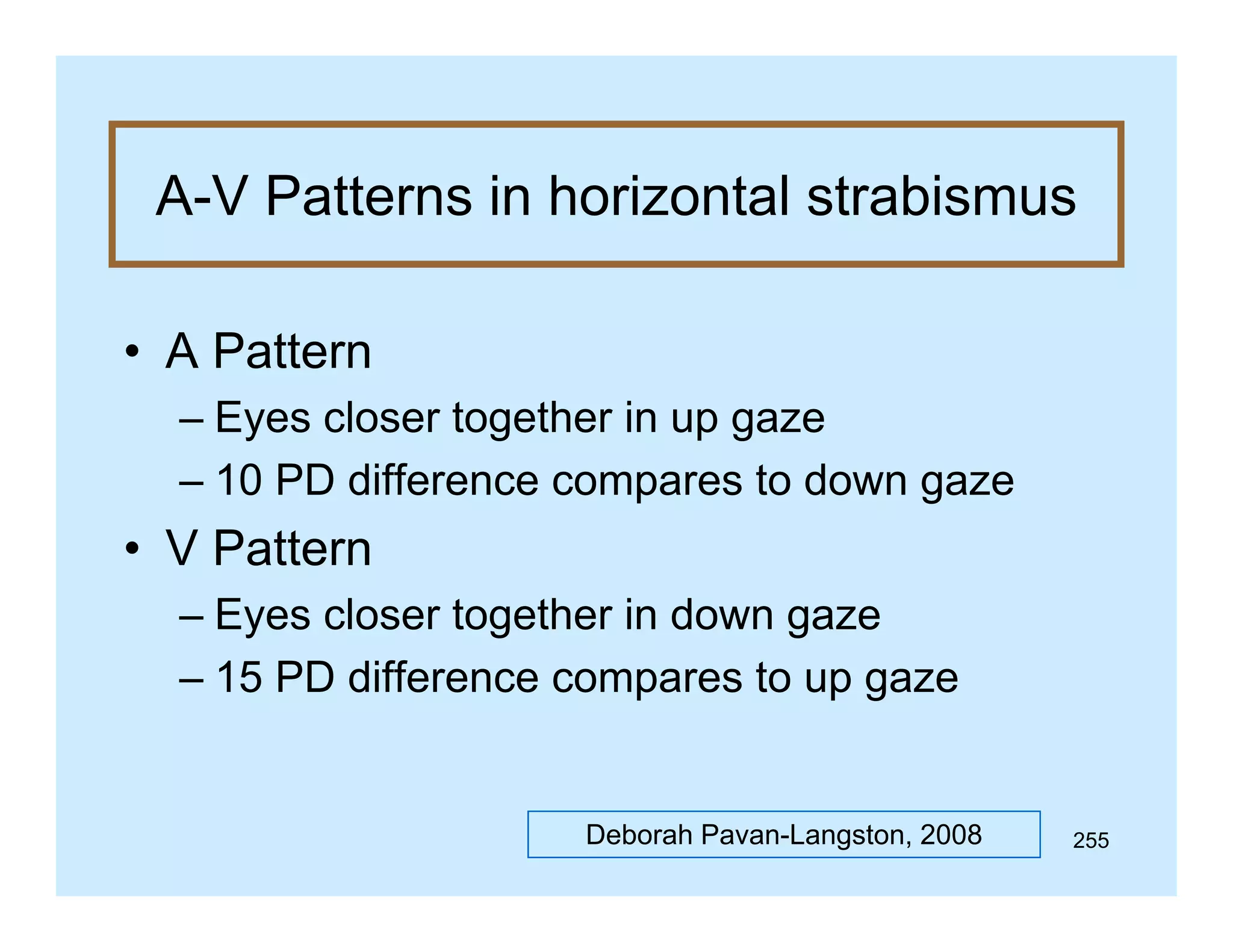 A-V Patterns in horizontal strabismus

• A Pattern
– Eyes closer together in up gaze
– 10 PD difference compares to down gaze
• V Pattern
– Eyes closer together in down gaze
– 15 PD difference compares to up gaze

Deborah Pavan-Langston, 2008

255